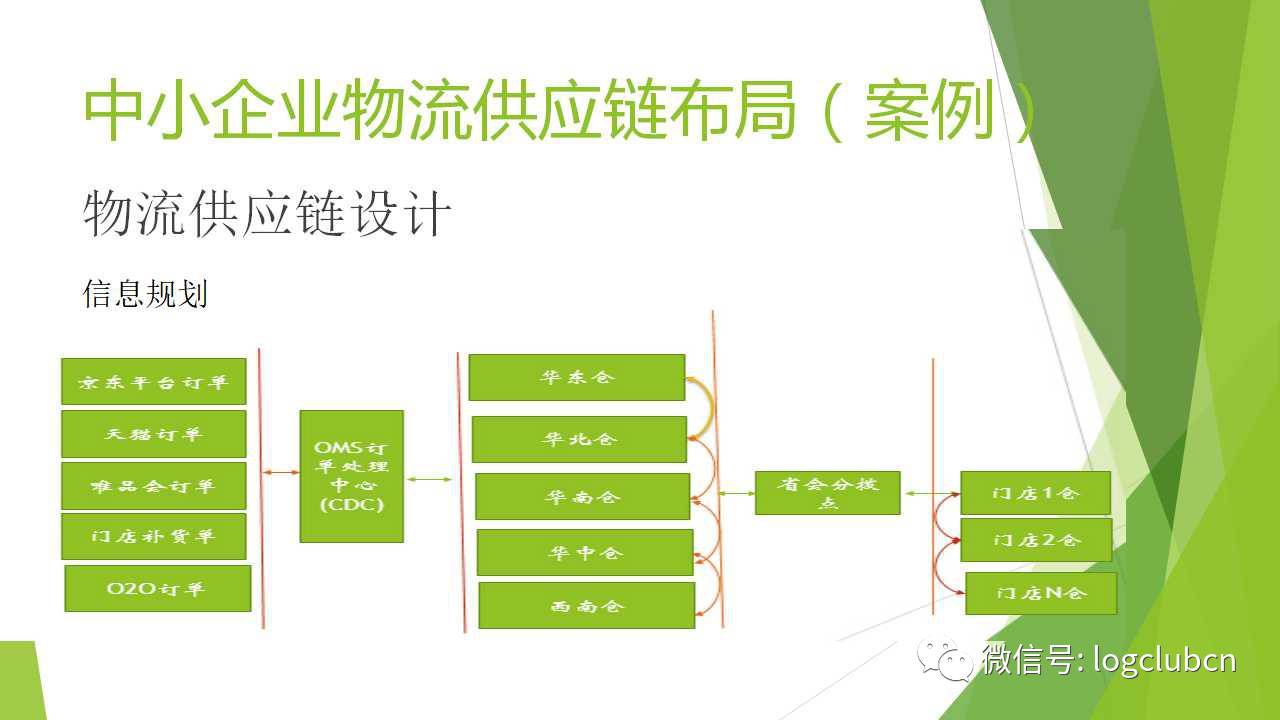 中小企业物流供应链布局（案例）

物流供应链设计

信息规划

京东平台订单

天猫订单

唯品会订单

门店补货单

O2O订单

OMS订单处理中心（CDC）

华东仓

华北仓

华南仓

华中仓

西南仓

省会分拨点

门店1仓

门店2仓

门店N仓

微信号: logclubcn